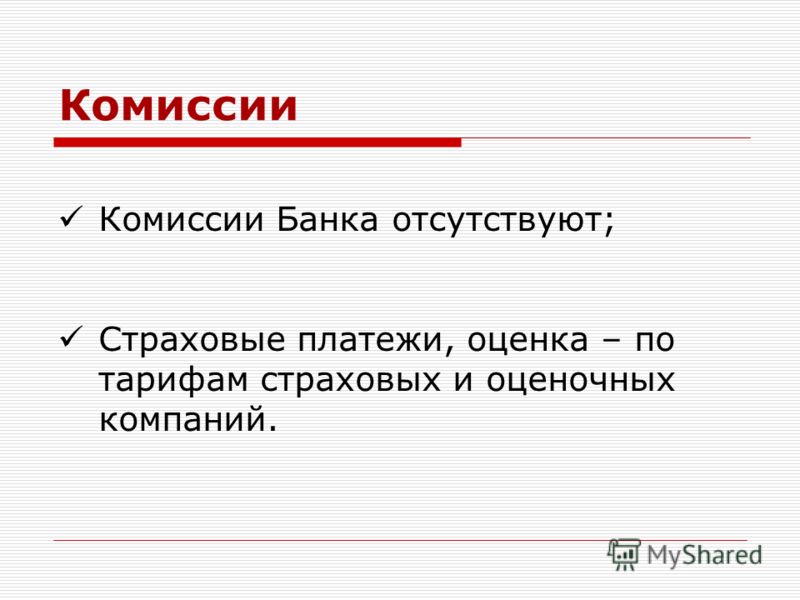 Комиссии

✓ Комиссии Банка отсутствуют;

✓ Страховые платежи, оценка – по тарифам страховых и оценочных компаний.

MyShared